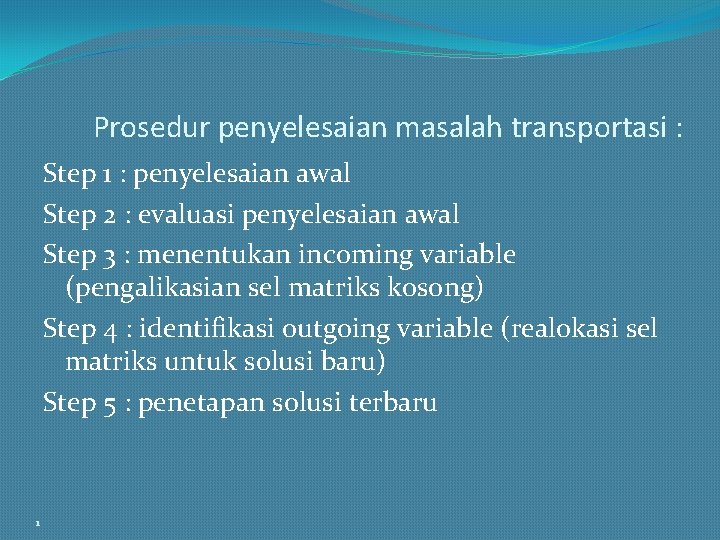 Prosedur penyelesaian masalah transportasi :

Step 1 : penyelesaian awal

Step 2 : evaluasi penyelesaian awal

Step 3 : menentukan incoming variable (pengalikasian sel matriks kosong)

Step 4 : identifikasi outgoing variable (realokasi sel matriks untuk solusi baru)

Step 5 : penetapan solusi terbaru

1